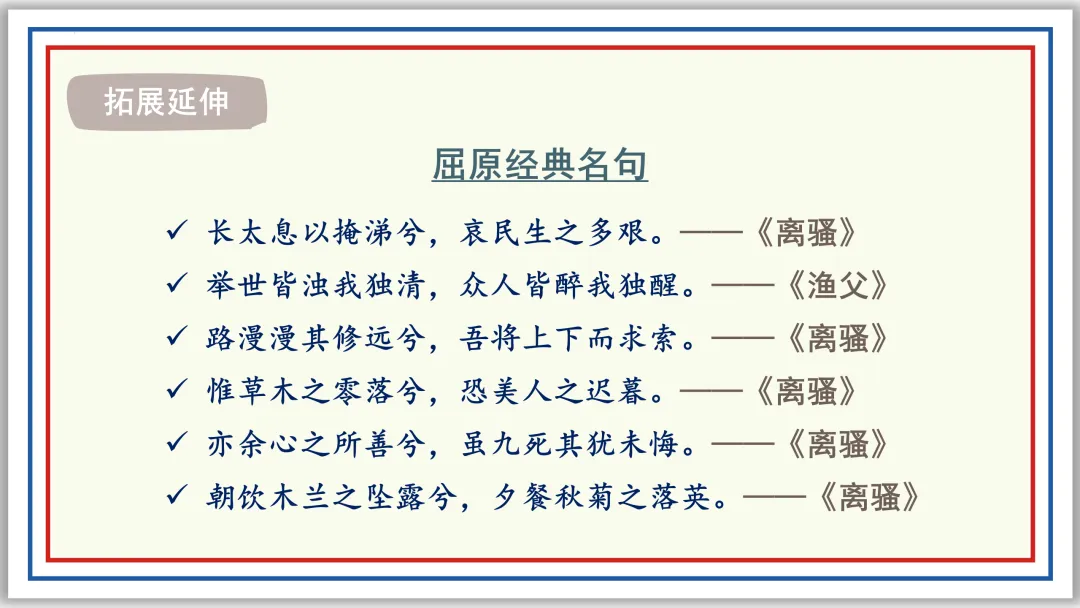 拓展延伸

屈原经典名句

✓ 长太息以掩涕兮，哀民生之多艰。——《离骚》
✓ 举世皆浊我独清，众人皆醉我独醒。——《渔父》
✓ 路漫漫其修远兮，吾将上下而求索。——《离骚》
✓ 惟草木之零落兮，恐美人之迟暮。——《离骚》
✓ 亦余心之所善兮，虽九死其犹未悔。——《离骚》
✓ 朝饮木兰之坠露兮，夕餐秋菊之落英。——《离骚》